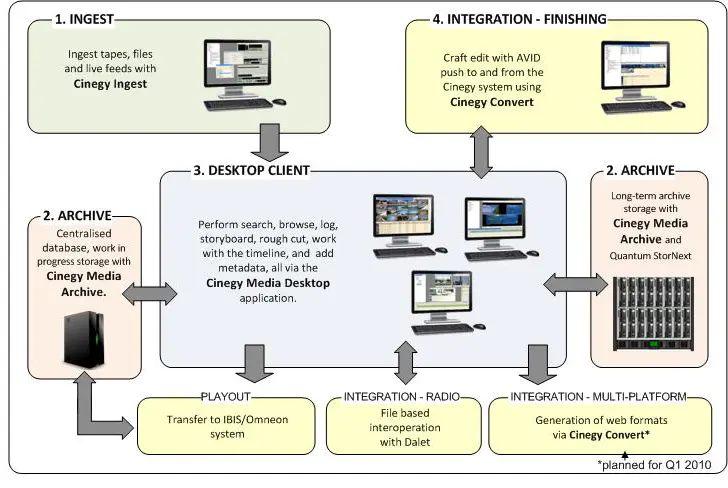 1. INGEST

Ingest tapes, files and live feeds with **Cinegy Ingest**

4. INTEGRATION - FINISHING

Craft edit with AVID push to and from the Cinegy system using **Cinegy Convert**

2. ARCHIVE

Centralised database, work in progress storage with **Cinegy Media Archive.**

3. DESKTOP CLIENT

Perform search, browse, log, storyboard, rough cut, work with the timeline, and add metadata, all via the **Cinegy Media Desktop** application.

2. ARCHIVE

Long-term archive storage with **Cinegy Media Archive** and Quantum StorNext

PLAYOUT

Transfer to IBIS/Omneon system

INTEGRATION - RADIO

File based interoperation with Dalet

INTEGRATION - MULTI-PLATFORM

Generation of web formats via **Cinegy Convert***

*planned for Q1 2010